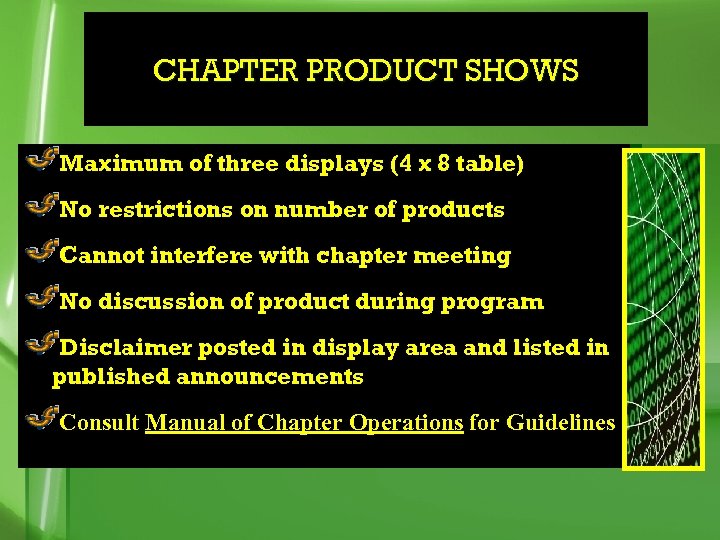 CHAPTER PRODUCT SHOWS

Maximum of three displays (4 x 8 table)

No restrictions on number of products

Cannot interfere with chapter meeting

No discussion of product during program

Disclaimer posted in display area and listed in published announcements

Consult Manual of Chapter Operations for Guidelines